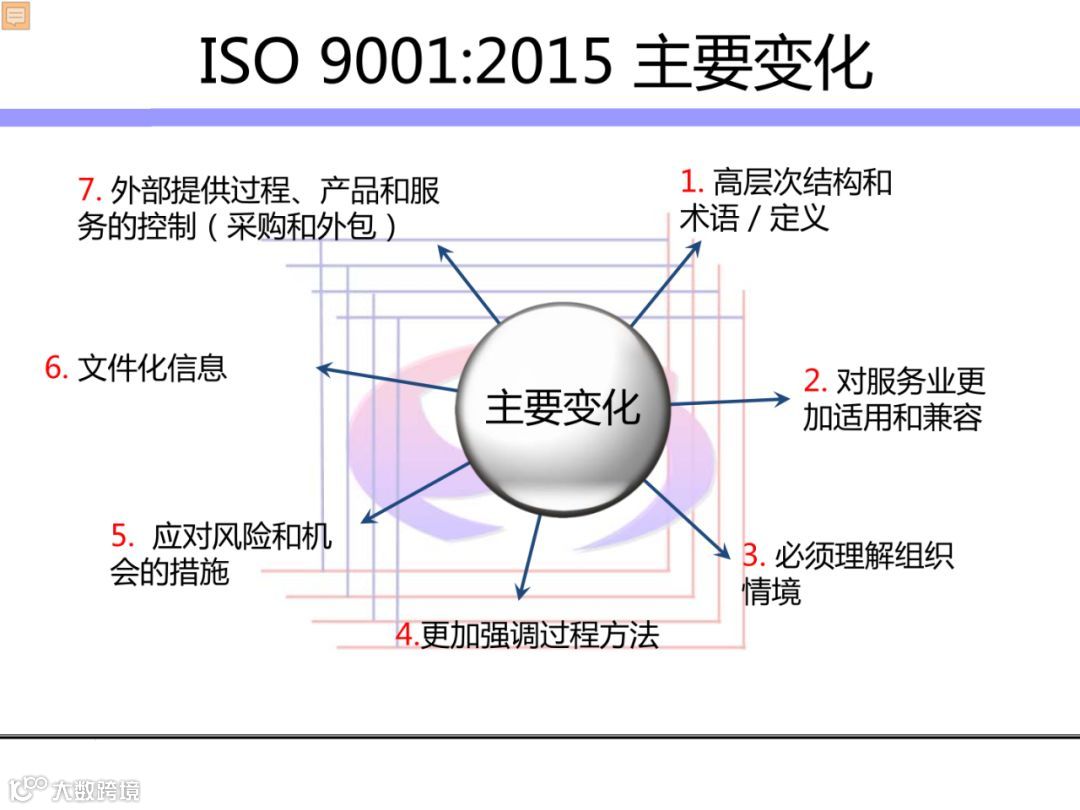 ISO 9001:2015 主要变化

7. 外部提供过程、产品和服务的控制（采购和外包）

1. 高层次结构和术语 / 定义

6. 文件化信息

主要变化

2. 对服务业更加适用和兼容

5. 应对风险和机会的措施

3. 必须理解组织情境

4.更加强调过程方法

大数跨境